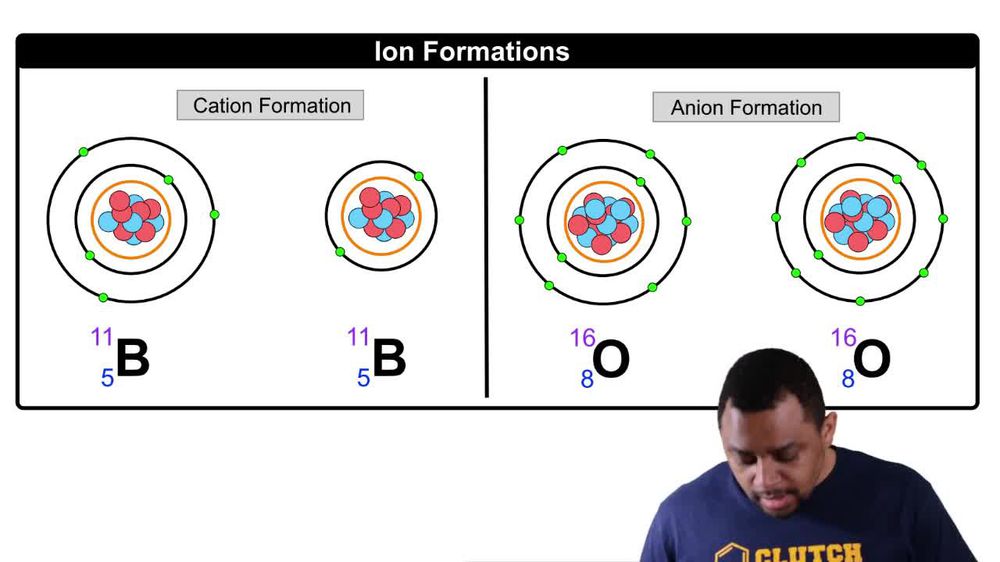 Ion Formations

Cation Formation

$^{11}_{5}B$

$^{11}_{5}B$

Anion Formation

$^{16}_{8}O$

$^{16}_{8}O$

CLUTCH